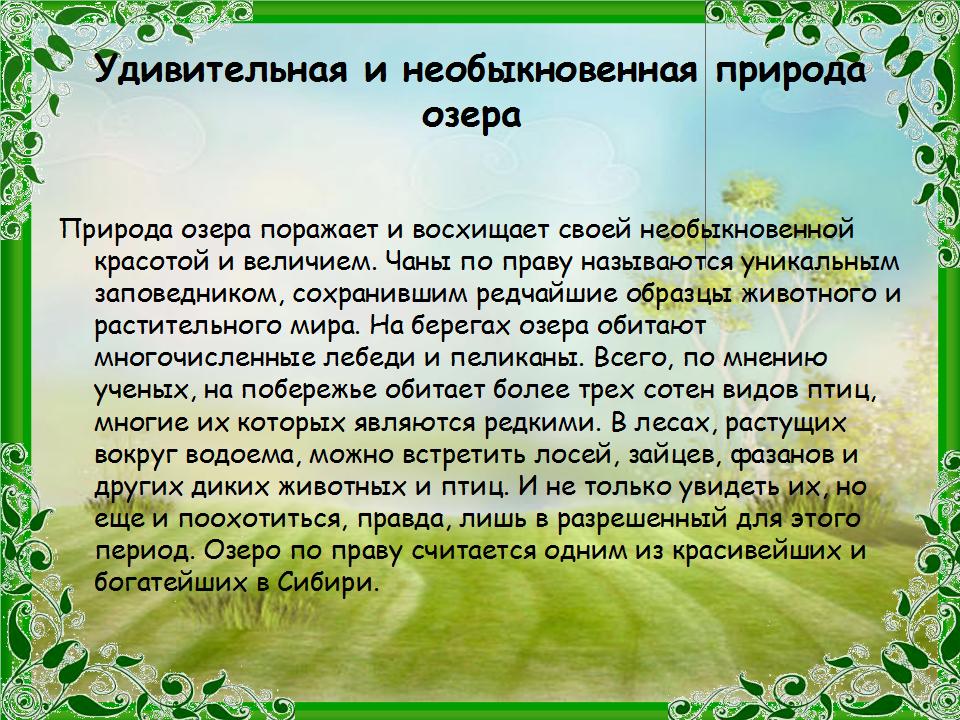 Удивительная и необыкновенная природа озера

Природа озера поражает и восхищает своей необыкновенной красотой и величием. Чаны по праву называются уникальным заповедником, сохранившим редчайшие образцы животного и растительного мира. На берегах озера обитают многочисленные лебеди и пеликаны. Всего, по мнению ученых, на побережье обитает более трех сотен видов птиц, многие их которых являются редкими. В лесах, растущих вокруг водоема, можно встретить лосей, зайцев, фазанов и других диких животных и птиц. И не только увидеть их, но еще и поохотиться, правда, лишь в разрешенный для этого период. Озеро по праву считается одним из красивейших и богатейших в Сибири.